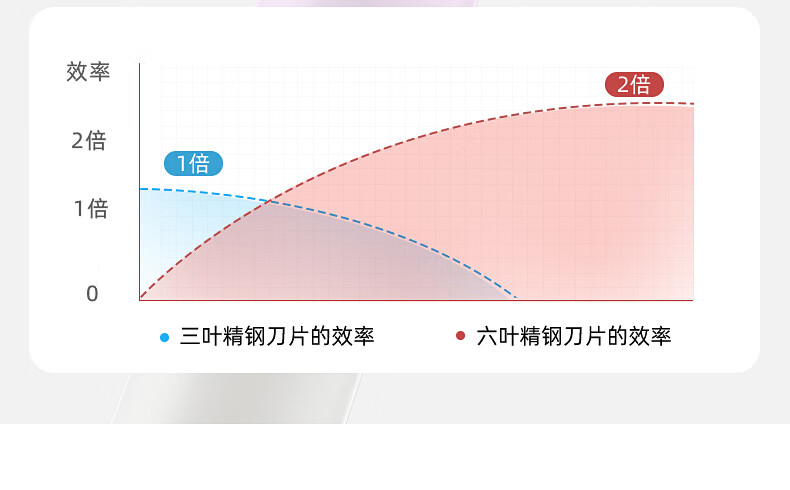 效率

2倍

1倍

0

1倍

2倍

三叶精钢刀片的效率

六叶精钢刀片的效率